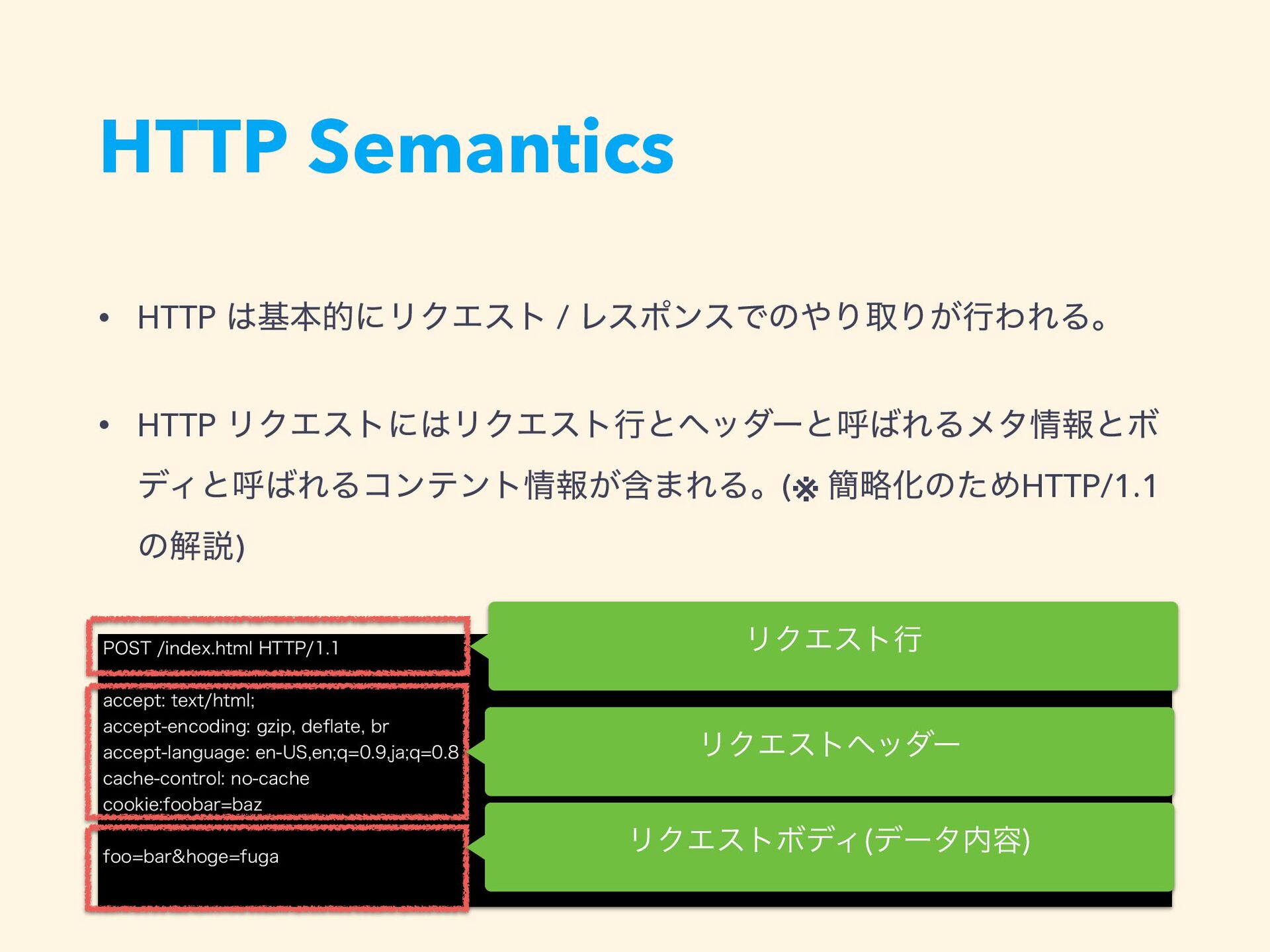 HTTP Semantics

• HTTP は基本的にリクエスト / レスポンスでのやり取りが行われる。

• HTTP リクエストにはリクエスト行とヘッダーと呼ばれるメタ情報とボディと呼ばれるコンテント情報が含まれる。(※ 簡略化のためHTTP/1.1の解説)

POST /index.html HTTP/1.1

accept: text/html;
accept-encoding: gzip, deflate, br
accept-language: en-US,en;q=0.9,ja;q=0.8
cache-control: no-cache
cookie:foobar=baz

foo=bar&hoge=fuga

リクエスト行

リクエストヘッダー

リクエストボディ(データ内容)